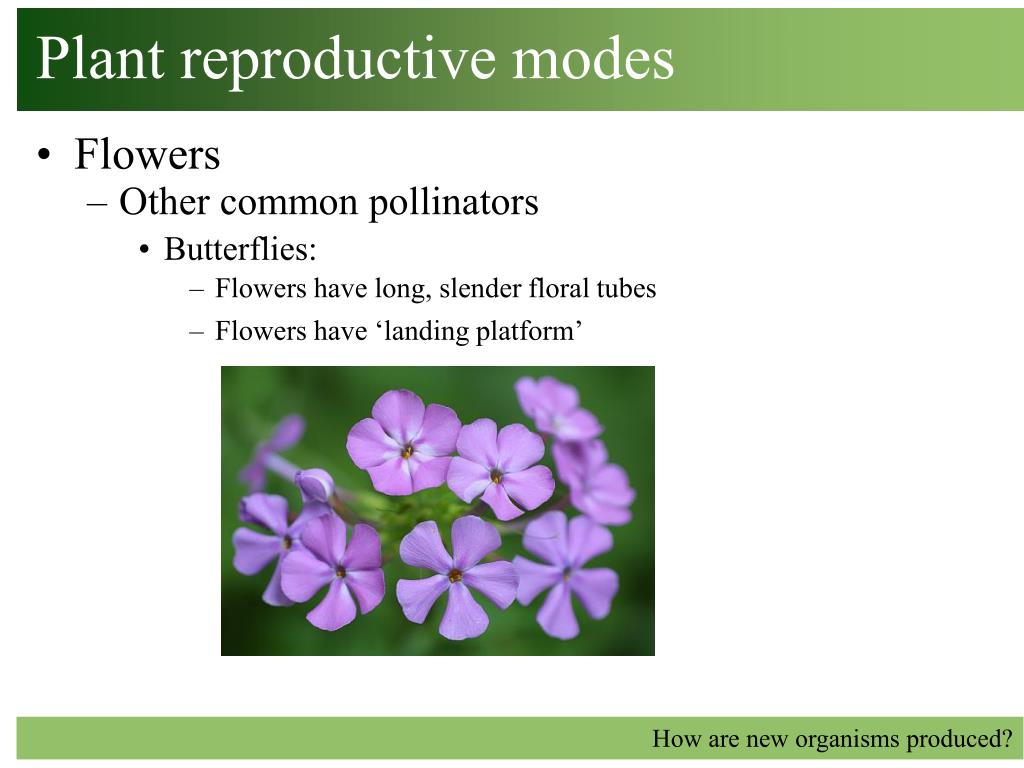 Plant reproductive modes

• Flowers
– Other common pollinators
• Butterflies:
– Flowers have long, slender floral tubes
– Flowers have ‘landing platform’

How are new organisms produced?